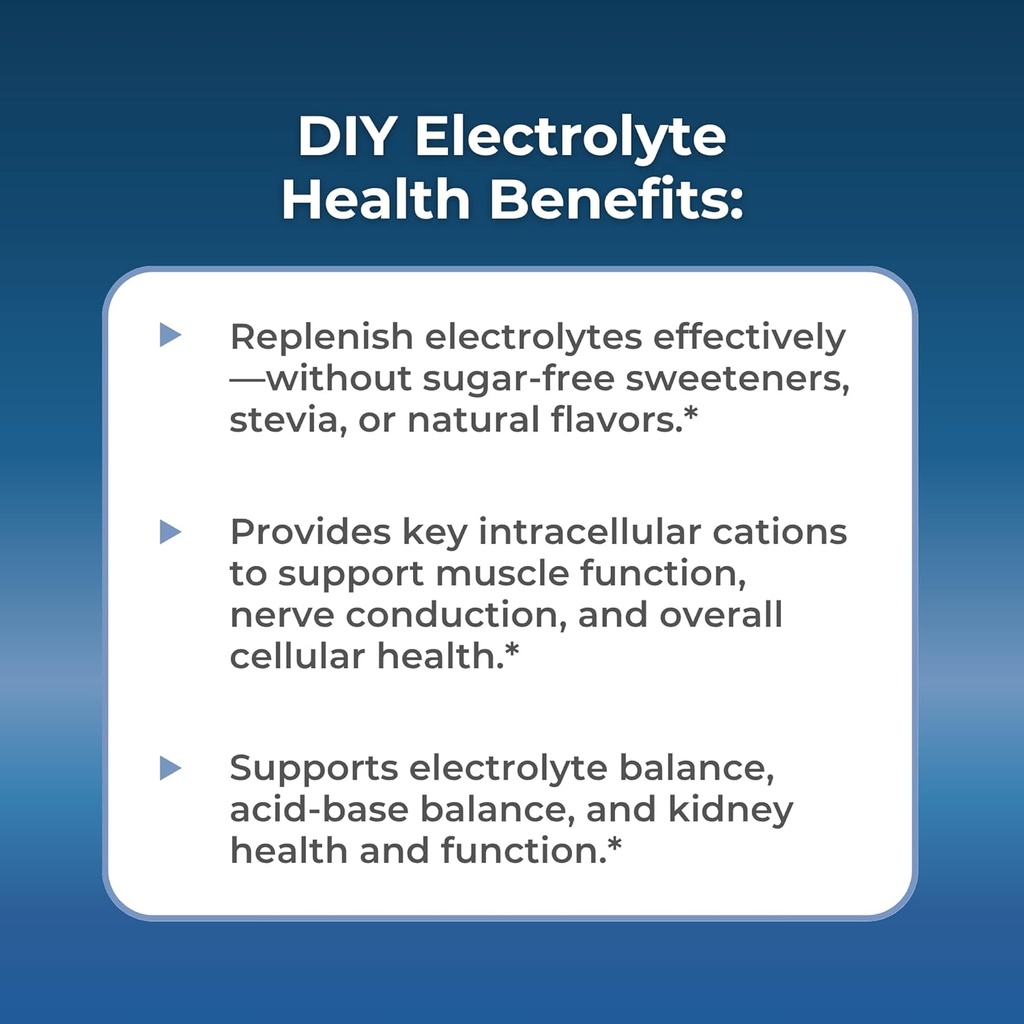 DIY Electrolyte Health Benefits:

▶ Replenish electrolytes effectively—without sugar-free sweeteners, stevia, or natural flavors.*

▶ Provides key intracellular cations to support muscle function, nerve conduction, and overall cellular health.*

▶ Supports electrolyte balance, acid-base balance, and kidney health and function.*